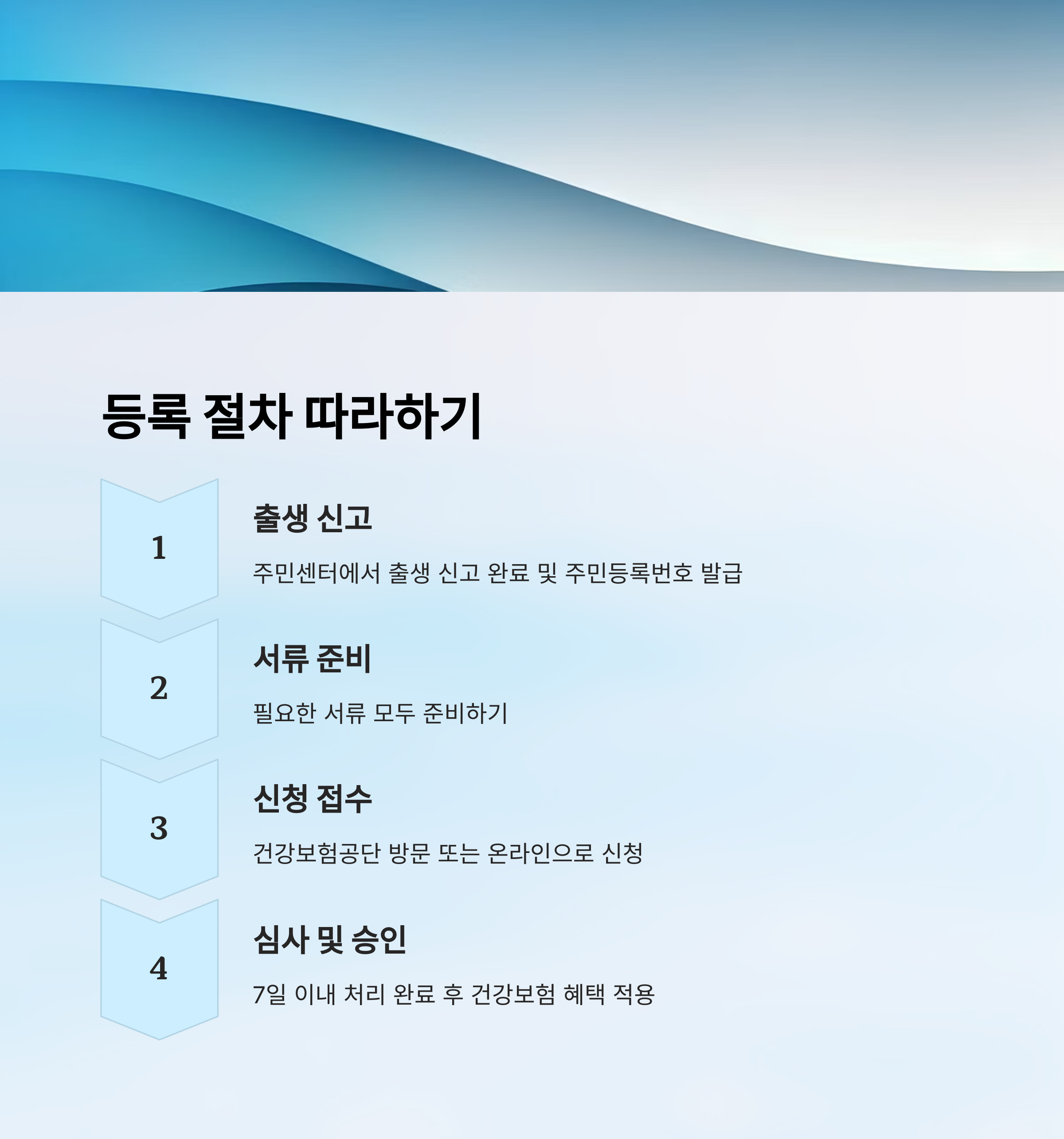 등록 절차 따라하기

1

출생 신고

주민센터에서 출생 신고 완료 및 주민등록번호 발급

2

서류 준비

필요한 서류 모두 준비하기

3

신청 접수

건강보험공단 방문 또는 온라인으로 신청

4

심사 및 승인

7일 이내 처리 완료 후 건강보험 혜택 적용